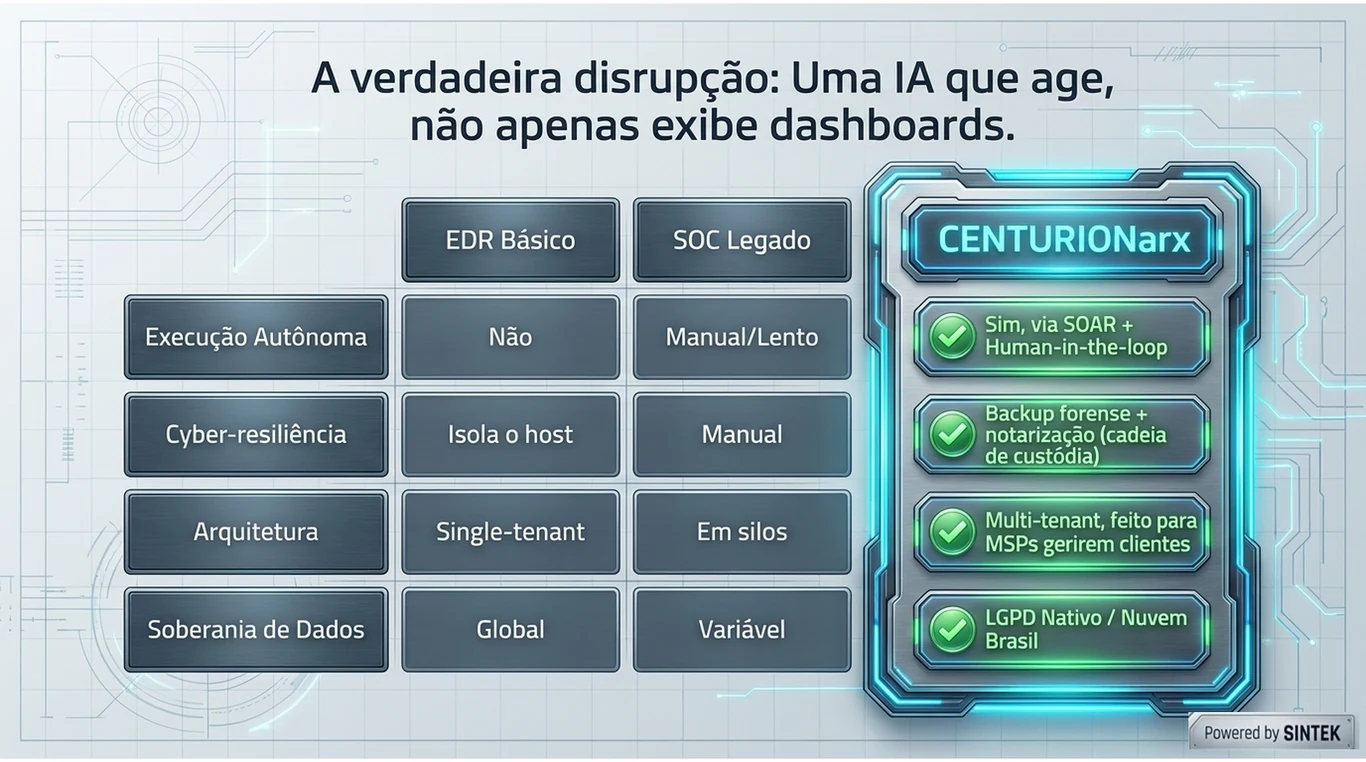 A verdadeira disrupção: Uma IA que age, não apenas exibe dashboards.

| | EDR Básico | SOC Legado | CENTURIONarx |
|---|---|---|---|
| Execução Autônoma | Não | Manual/Lento | Sim, via SOAR + Human-in-the-loop |
| Cyber-resiliência | Isola o host | Manual | Backup forense + notarização (cadeia de custódia) |
| Arquitetura | Single-tenant | Em silos | Multi-tenant, feito para MSPs gerirem clientes |
| Soberania de Dados | Global | Variável | LGPD Nativo / Nuvem Brasil |

Powered by SINTEK